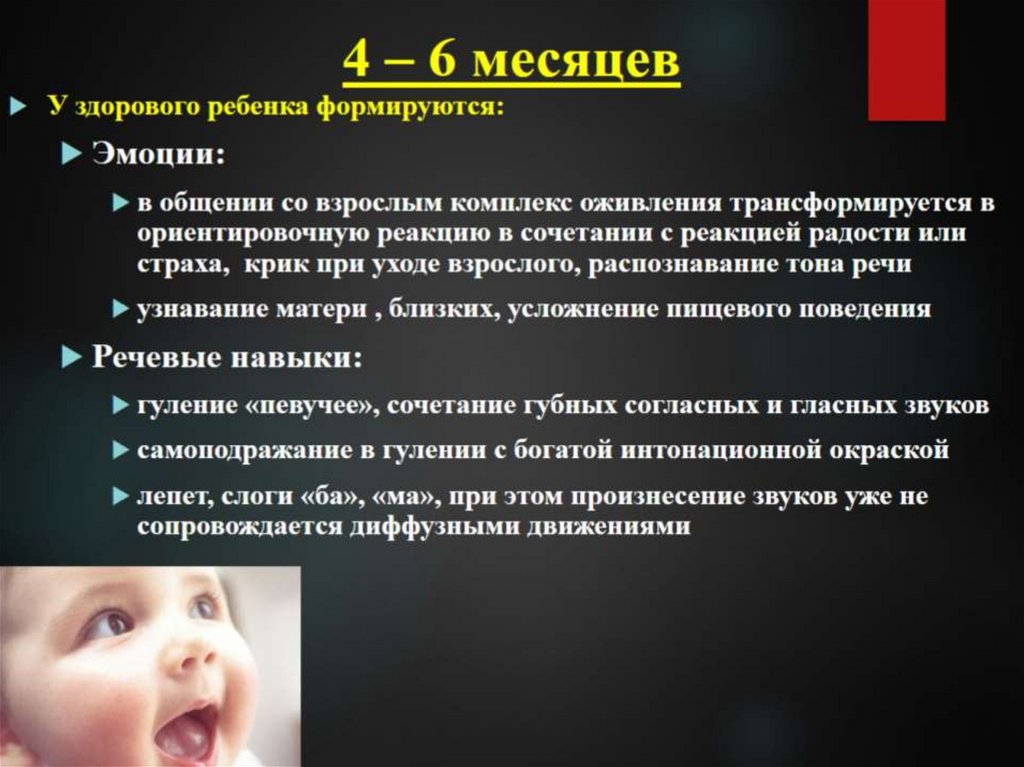 4 – 6 месяцев

У здорового ребенка формируются:

Эмоции:

в общении со взрослым комплекс оживления трансформируется в ориентировочную реакцию в сочетании с реакцией радости или страха, крик при уходе взрослого, распознавание тона речи

узнавание матери , близких, усложнение пищевого поведения

Речевые навыки:

гуление «певучее», сочетание губных согласных и гласных звуков

самоподражание в гулении с богатой интонационной окраской

лепет, слоги «ба», «ма», при этом произнесение звуков уже не сопровождается диффузными движениями